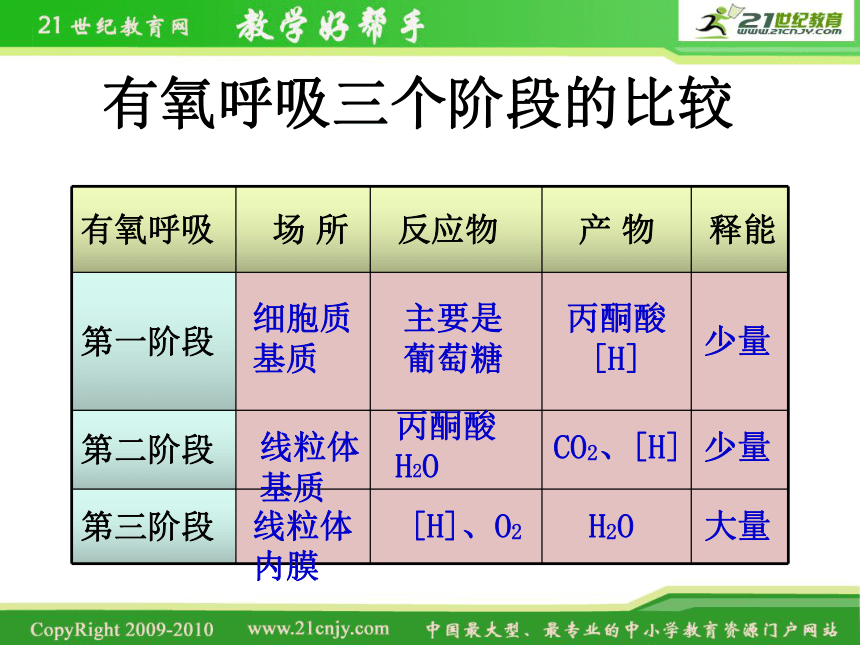 21世纪教育网 教学好帮手

21世纪教育 www.21cnjy.com

有氧呼吸三个阶段的比较

| 有氧呼吸 | 场 所 | 反应物 | 产 物 | 释能 |
|---|---|---|---|---|
| 第一阶段 | 细胞质基质 | 主要是葡萄糖 | 丙酮酸 [H] | 少量 |
| 第二阶段 | 线粒体基质 | 丙酮酸 $H_2O$ | $CO_2$、[H] | 少量 |
| 第三阶段 | 线粒体内膜 | [H]、$O_2$ | $H_2O$ | 大量 |

CopyRight 2009-2010 www.21cnjy.com 中国最大型、最专业的中小学教育资源门户网站